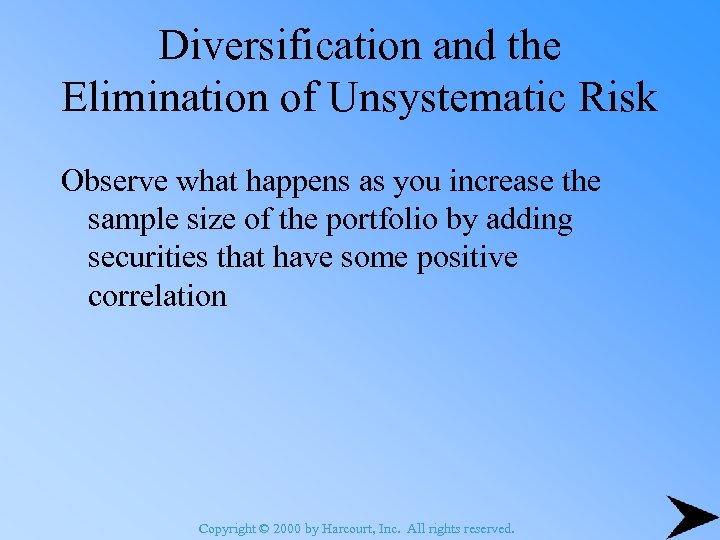 Diversification and the Elimination of Unsystematic Risk

Observe what happens as you increase the sample size of the portfolio by adding securities that have some positive correlation

Copyright © 2000 by Harcourt, Inc. All rights reserved.